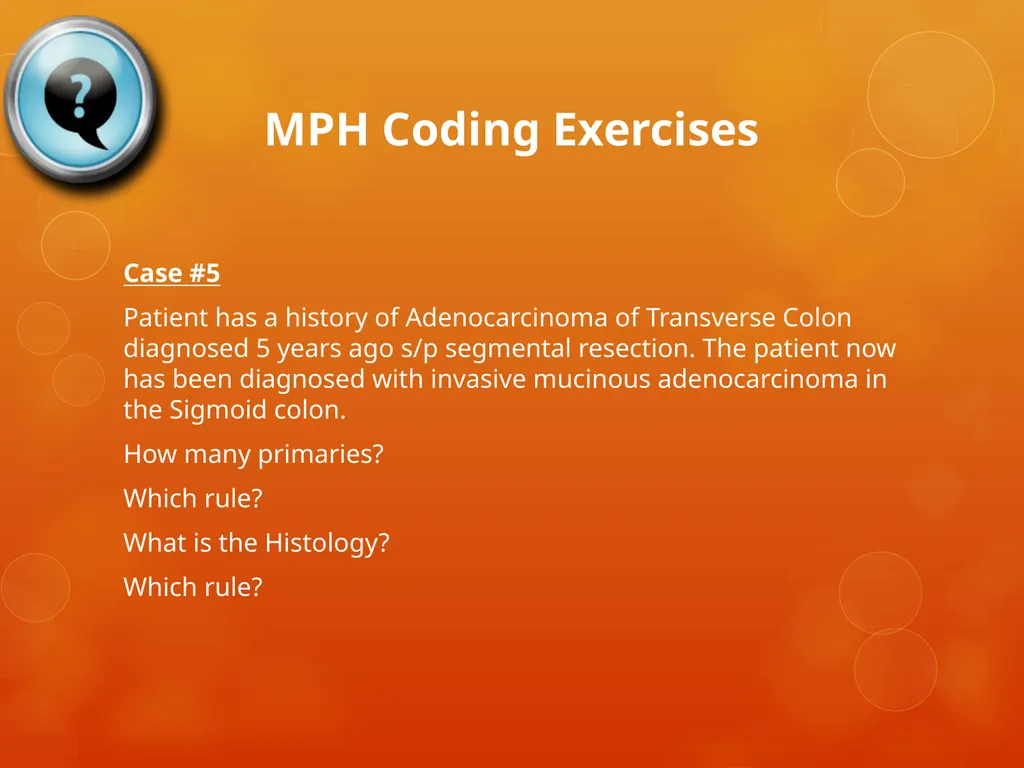 ?

MPH Coding Exercises

Case #5

Patient has a history of Adenocarcinoma of Transverse Colon diagnosed 5 years ago s/p segmental resection. The patient now has been diagnosed with invasive mucinous adenocarcinoma in the Sigmoid colon.

How many primaries?

Which rule?

What is the Histology?

Which rule?